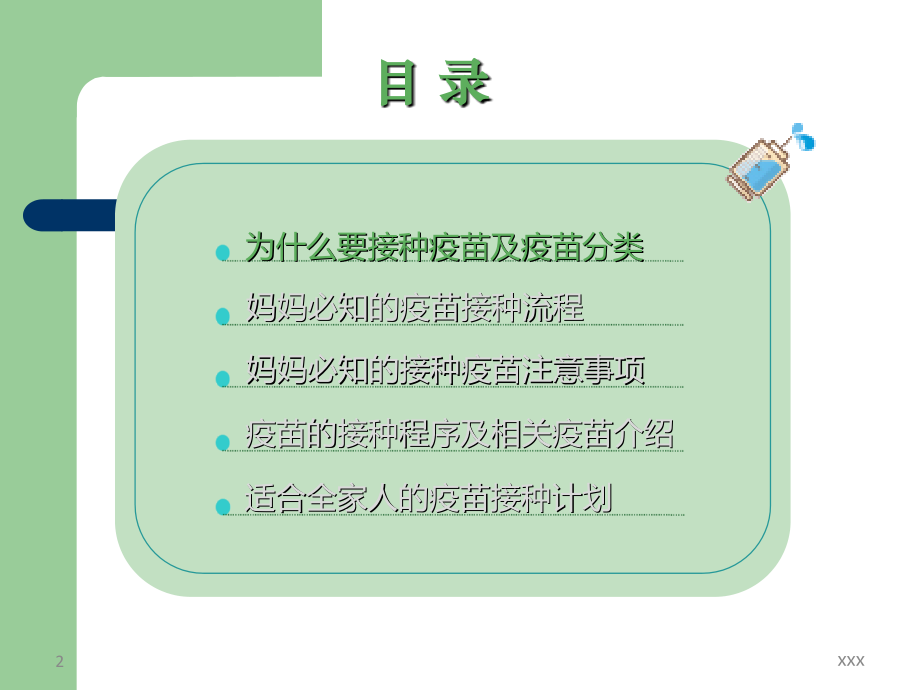 目 录

为什么要接种疫苗及疫苗分类

妈妈必知的疫苗接种流程

妈妈必知的接种疫苗注意事项

疫苗的接种程序及相关疫苗介绍

适合全家人的疫苗接种计划

2

xxx